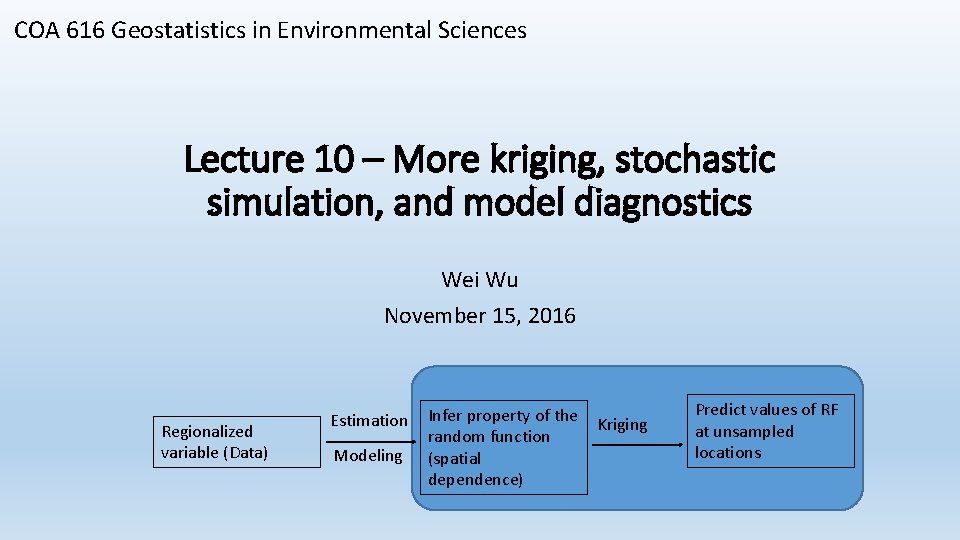 COA 616 Geostatistics in Environmental Sciences

Lecture 10 – More kriging, stochastic simulation, and model diagnostics

Wei Wu

November 15, 2016

Regionalized variable (Data)

Estimation

Modeling

Infer property of the random function (spatial dependence)

Kriging

Predict values of RF at unsampled locations